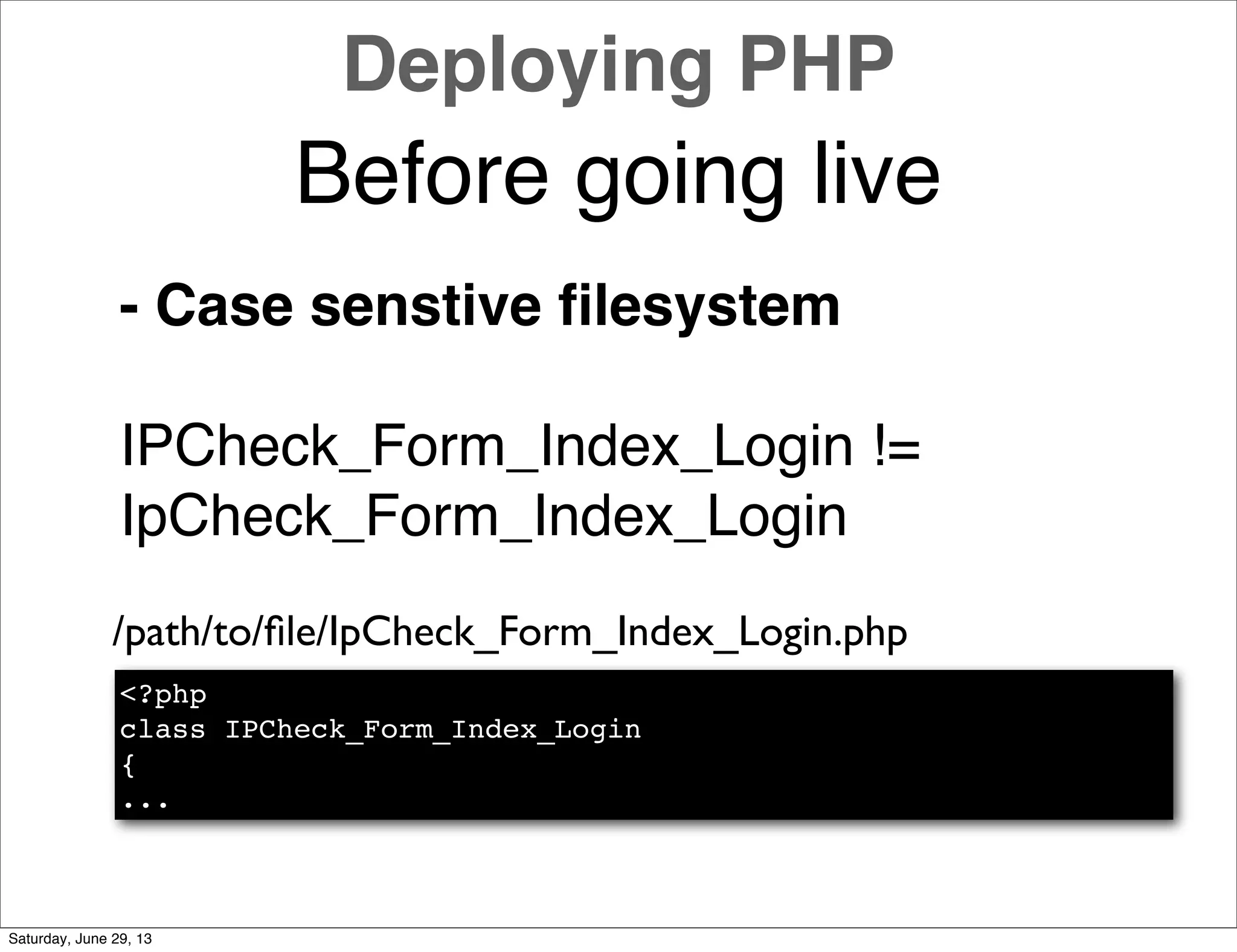 Deploying PHP

Before going live

- Case senstive filesystem

IPCheck_Form_Index_Login != IpCheck_Form_Index_Login

/path/to/file/IpCheck_Form_Index_Login.php

<?php
class IPCheck_Form_Index_Login
{
...

Saturday, June 29, 13